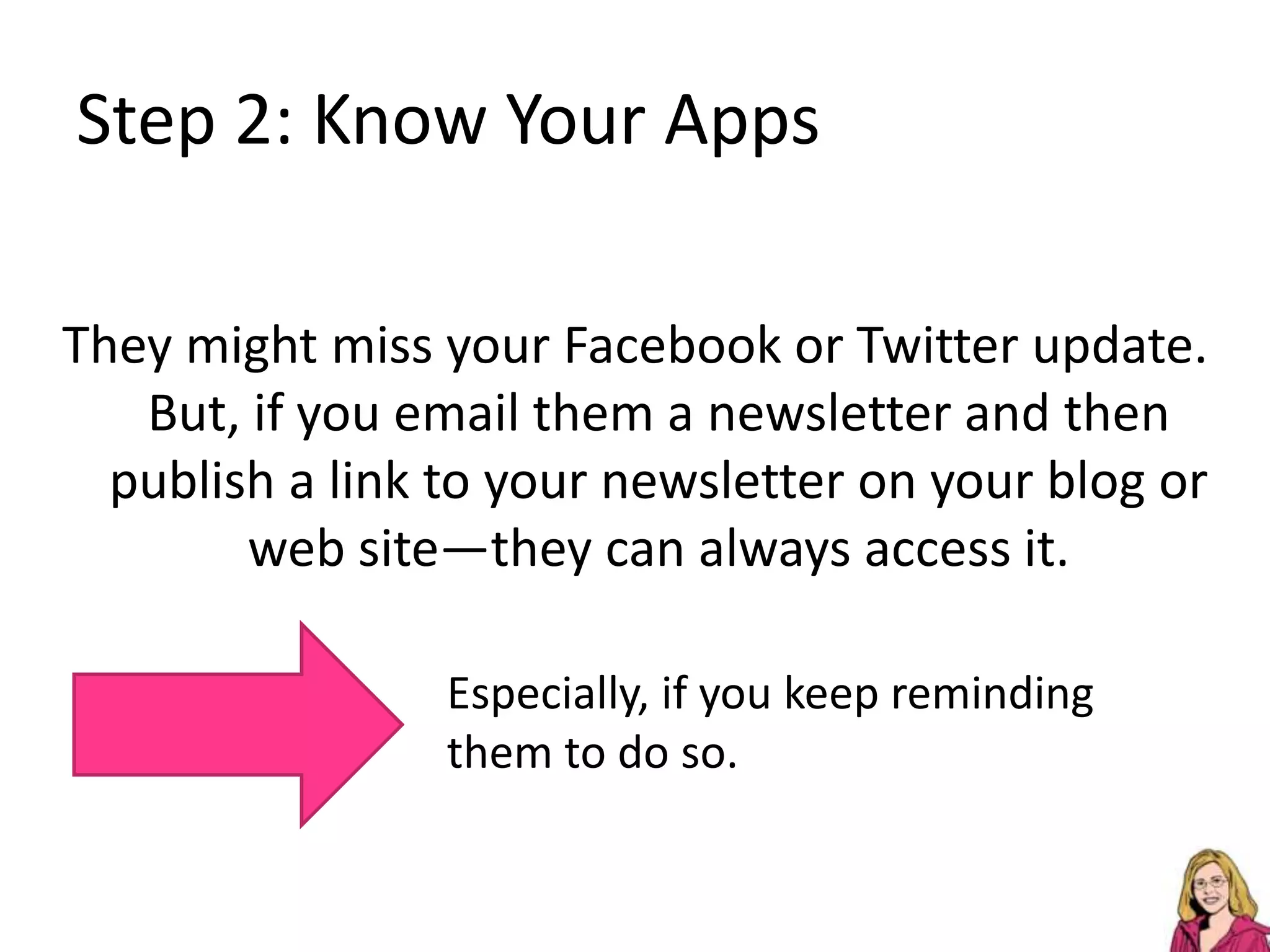 Step 2: Know Your Apps

They might miss your Facebook or Twitter update. But, if you email them a newsletter and then publish a link to your newsletter on your blog or web site—they can always access it.

Especially, if you keep reminding them to do so.